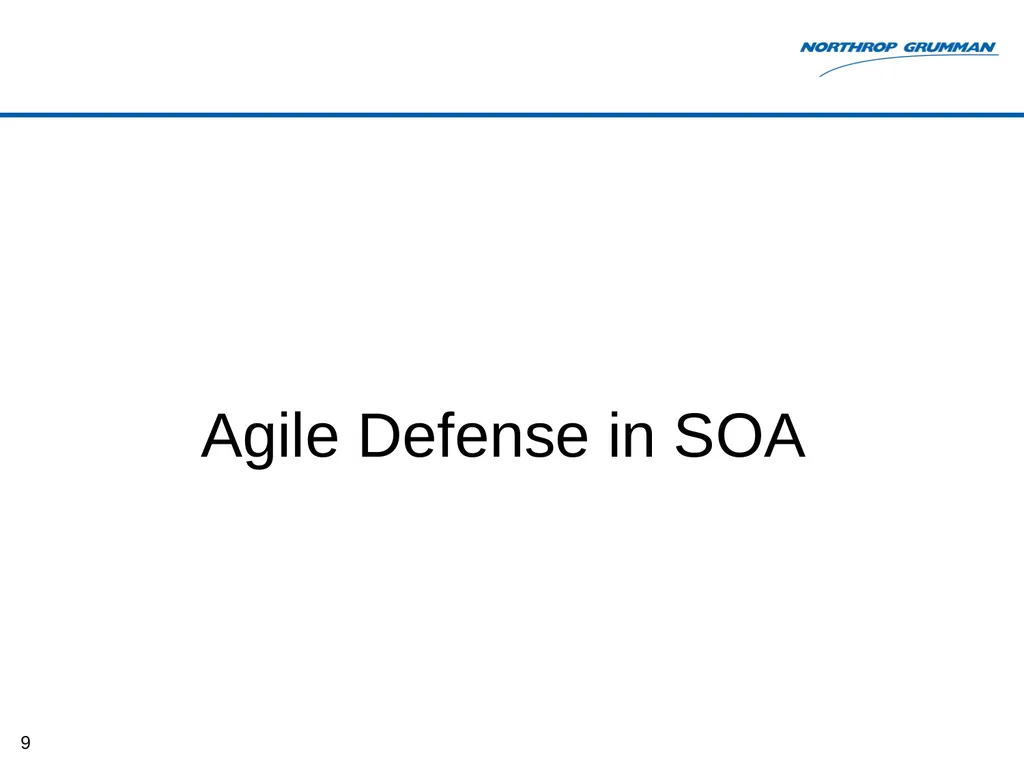 NORTHROP GRUMMAN

Agile Defense in SOA

9